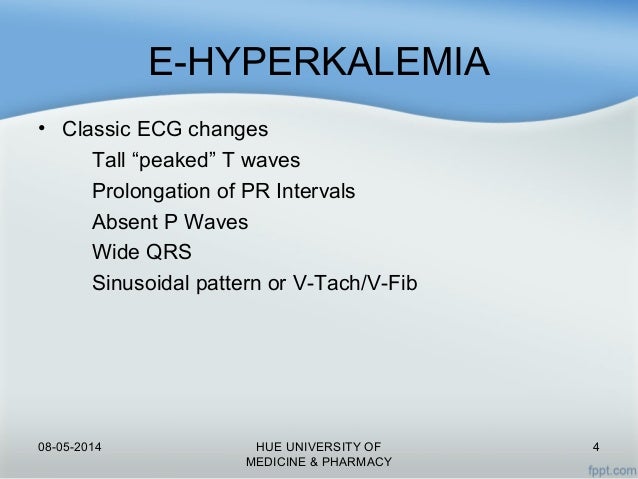 E-HYPERKALEMIA

• Classic ECG changes
Tall “peaked” T waves
Prolongation of PR Intervals
Absent P Waves
Wide QRS
Sinusoidal pattern or V-Tach/V-Fib

08-05-2014

HUE UNIVERSITY OF MEDICINE & PHARMACY

4

fppt.com